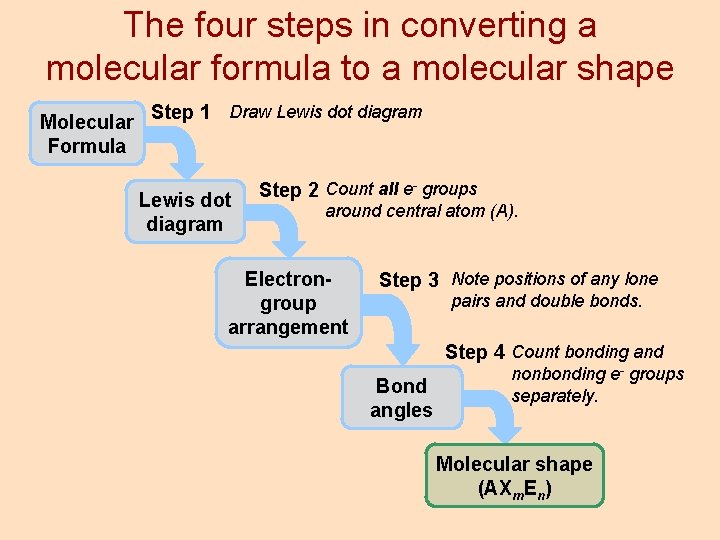 The four steps in converting a molecular formula to a molecular shape

Molecular Formula

Step 1 Draw Lewis dot diagram

Lewis dot diagram

Step 2 Count all $e^-$ groups around central atom (A).

Electron-group arrangement

Step 3 Note positions of any lone pairs and double bonds.

Bond angles

Step 4 Count bonding and nonbonding $e^-$ groups separately.

Molecular shape ($AX_mE_n$)